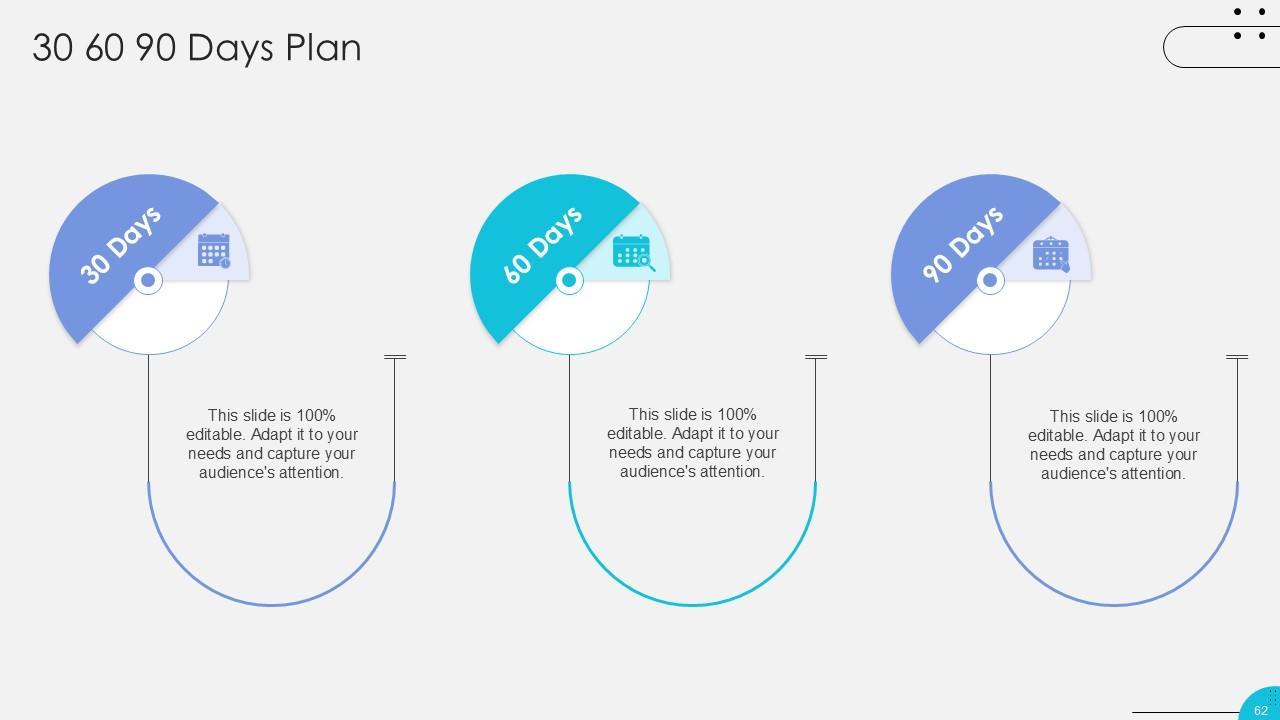 30 60 90 Days Plan

30 Days

This slide is 100% editable. Adapt it to your needs and capture your audience's attention.

60 Days

This slide is 100% editable. Adapt it to your needs and capture your audience's attention.

90 Days

This slide is 100% editable. Adapt it to your needs and capture your audience's attention.

62